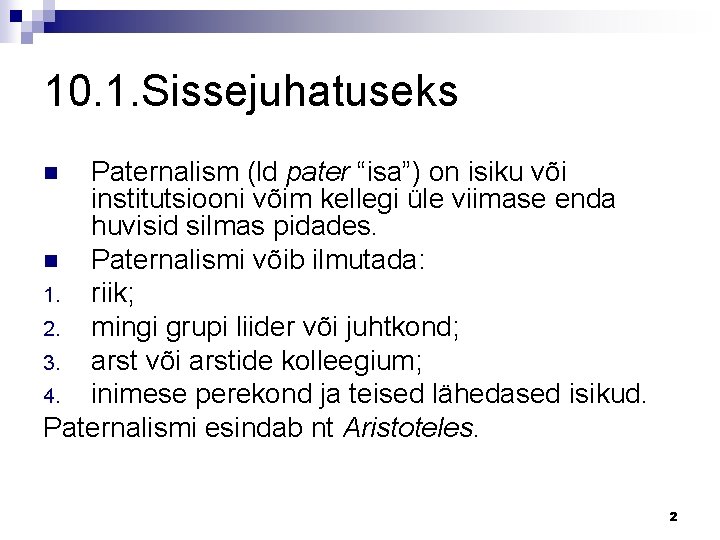 10.1.Sissejuhatuseks

Paternalism (ld pater “isa”) on isiku või institutsiooni võim kellegi üle viimase enda huvisid silmas pidades.

Paternalismi võib ilmutada:

1. riik;
2. mingi grupi liider või juhtkond;
3. arst või arstide kolleegium;
4. inimese perekond ja teised lähedased isikud.

Paternalismi esindab nt Aristoteles.

2